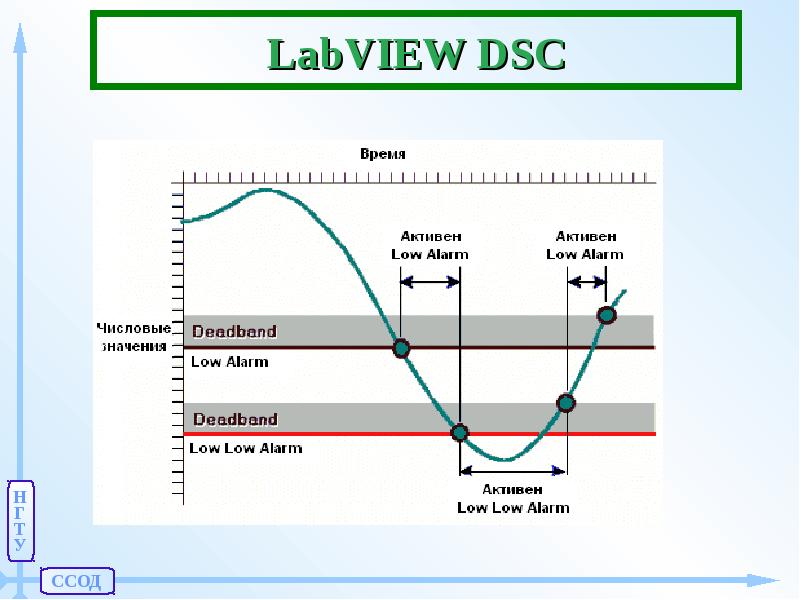 LabVIEW DSC

Время

Активен Low Alarm

Активен Low Alarm

Числовые значения

Deadband

Low Alarm

Deadband

Low Low Alarm

Активен Low Low Alarm

Н
Г
Т
У

ССОД